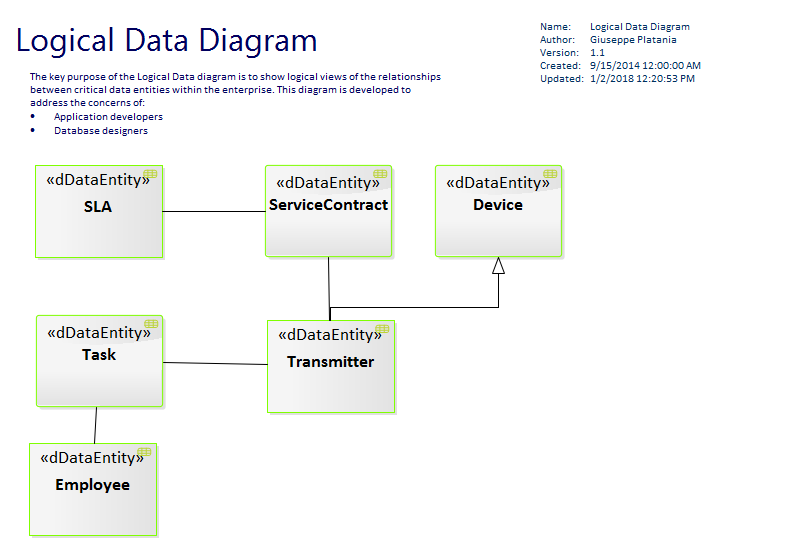 Logical Data Diagram

Name: Logical Data Diagram
Author: Giuseppe Platania
Version: 1.1
Created: 9/15/2014 12:00:00 AM
Updated: 1/2/2018 12:20:53 PM

The key purpose of the Logical Data diagram is to show logical views of the relationships between critical data entities within the enterprise. This diagram is developed to address the concerns of:
• Application developers
• Database designers

«dDataEntity»
SLA

«dDataEntity»
ServiceContract

«dDataEntity»
Device

«dDataEntity»
Task

«dDataEntity»
Transmitter

«dDataEntity»
Employee